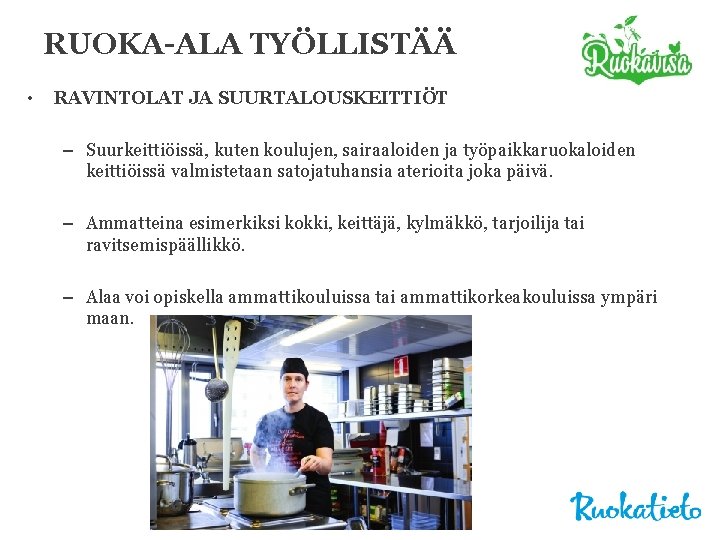 RUOKA-ALA TYÖLLISTÄÄ

Ruokavisa

• RAVINTOLAT JA SUURTALOUSKEITTIÖT

– Suurkeittiöissä, kuten koulujen, sairaaloiden ja työpaikkaruokaloiden keittiöissä valmistetaan satojatuhansia aterioita joka päivä.

– Ammatteina esimerkiksi kokki, keittäjä, kylmäkkö, tarjoilija tai ravitsemispäällikkö.

– Alaa voi opiskella ammattikouluissa tai ammattikorkeakouluissa ympäri maan.

Ruokatieto